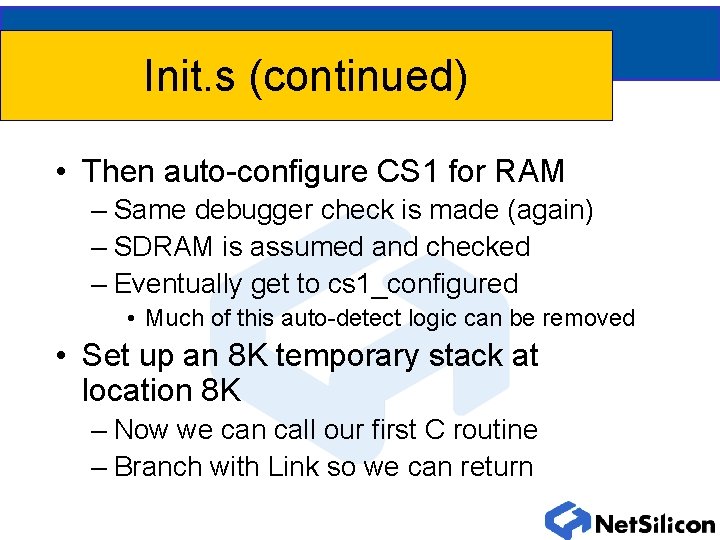 Init.s (continued)

• Then auto-configure CS1 for RAM
– Same debugger check is made (again)
– SDRAM is assumed and checked
– Eventually get to cs1_configured
• Much of this auto-detect logic can be removed

• Set up an 8K temporary stack at location 8K
– Now we can call our first C routine
– Branch with Link so we can return

NetSilicon